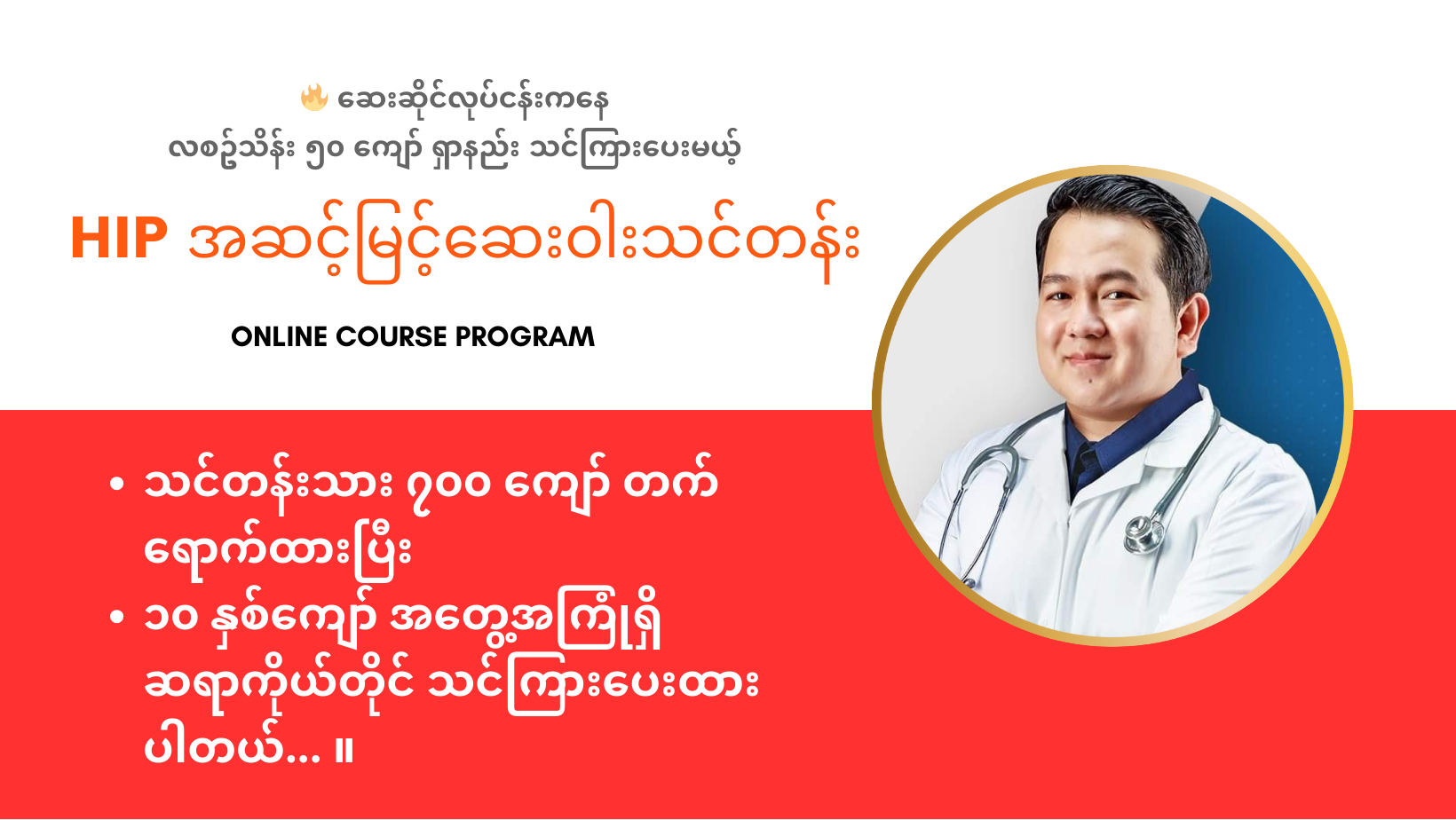 🔥 ဆေးဆိုင်လုပ်ငန်းကနေ
လစဥ်သိန်း ၅၀ ကျော် ရှာနည်း သင်ကြားပေးမယ့်

HIP အဆင့်မြင့်ဆေးဝါးသင်တန်း

ONLINE COURSE PROGRAM

• သင်တန်းသား ၇၀၀ ကျော် တက်ရောက်ထားပြီး
• ၁၀ နှစ်ကျော် အတွေ့အကြုံရှိ ဆရာကိုယ်တိုင် သင်ကြားပေးထားပါတယ်... ။